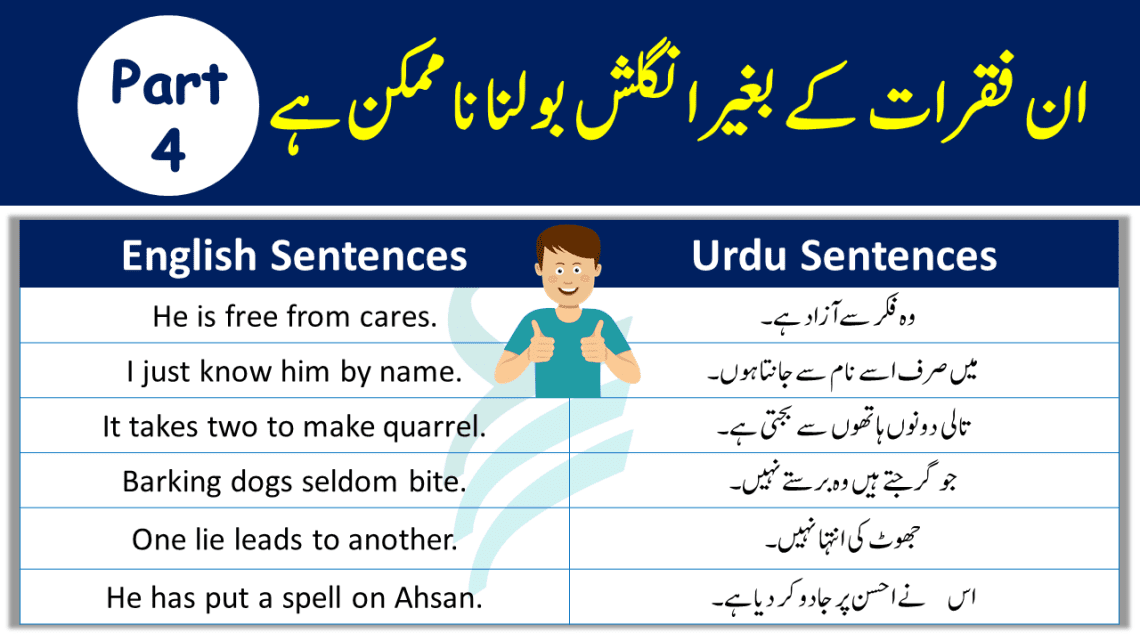 Part 4

ان فقرات کے بغیر انگلش بولنا ناممکن ہے

| English Sentences | Urdu Sentences |
|---|---|
| He is free from cares. | وہ فکر سے آزاد ہے۔ |
| I just know him by name. | میں صرف اسے نام سے جانتا ہوں۔ |
| It takes two to make quarrel. | تالی دونوں ہاتھوں سے بجتی ہے۔ |
| Barking dogs seldom bite. | جو گرجتے ہیں وہ برستے نہیں۔ |
| One lie leads to another. | جھوٹ کی انتہا نہیں۔ |
| He has put a spell on Ahsan. | اس نے احسن پر جادو کر دیا ہے۔ |